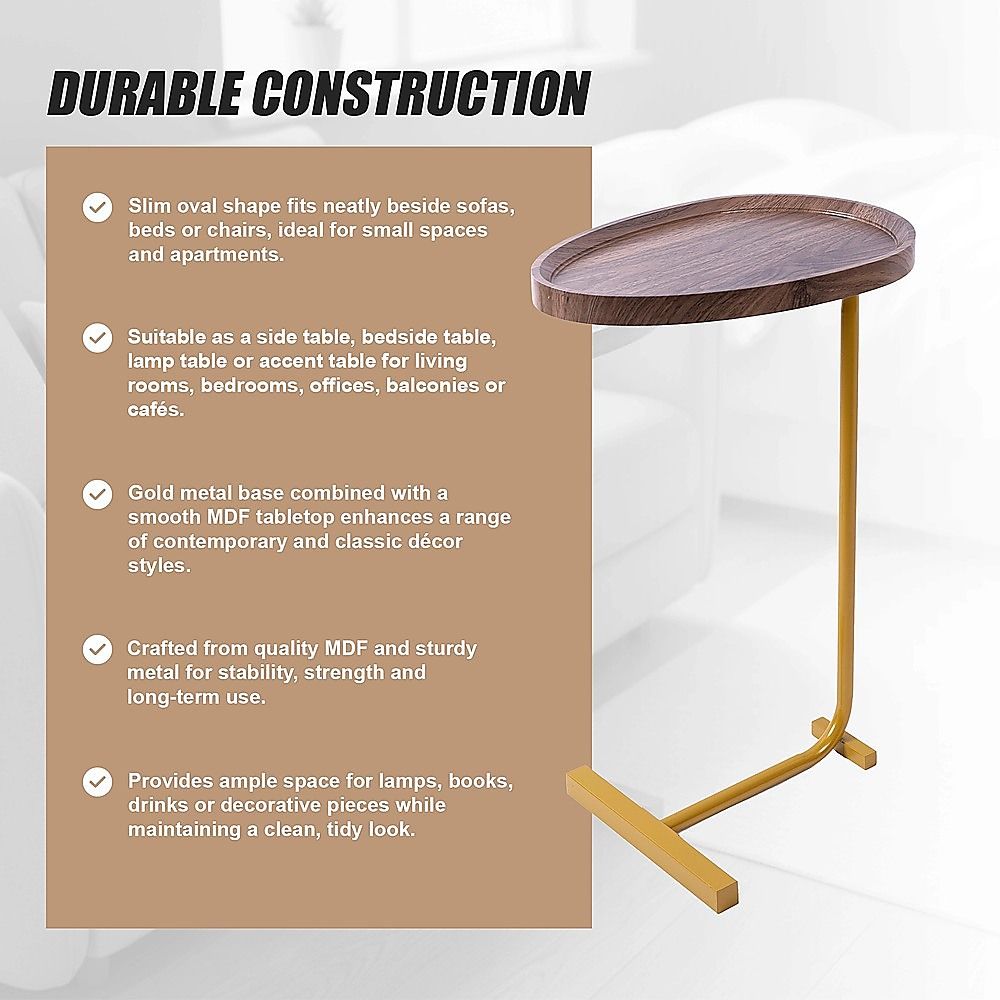 DURABLE CONSTRUCTION

Slim oval shape fits neatly beside sofas, beds or chairs, ideal for small spaces and apartments.

Suitable as a side table, bedside table, lamp table or accent table for living rooms, bedrooms, offices, balconies or cafés.

Gold metal base combined with a smooth MDF tabletop enhances a range of contemporary and classic décor styles.

Crafted from quality MDF and sturdy metal for stability, strength and long-term use.

Provides ample space for lamps, books, drinks or decorative pieces while maintaining a clean, tidy look.